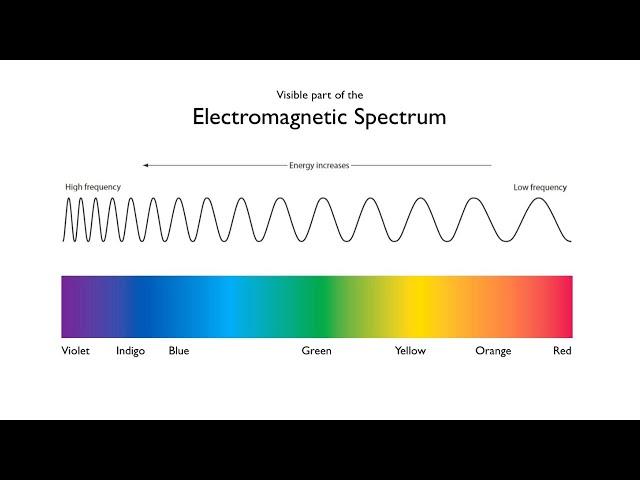 Visible part of the
Electromagnetic Spectrum

Energy increases

High frequency

Low frequency

Violet Indigo Blue Green Yellow Orange Red